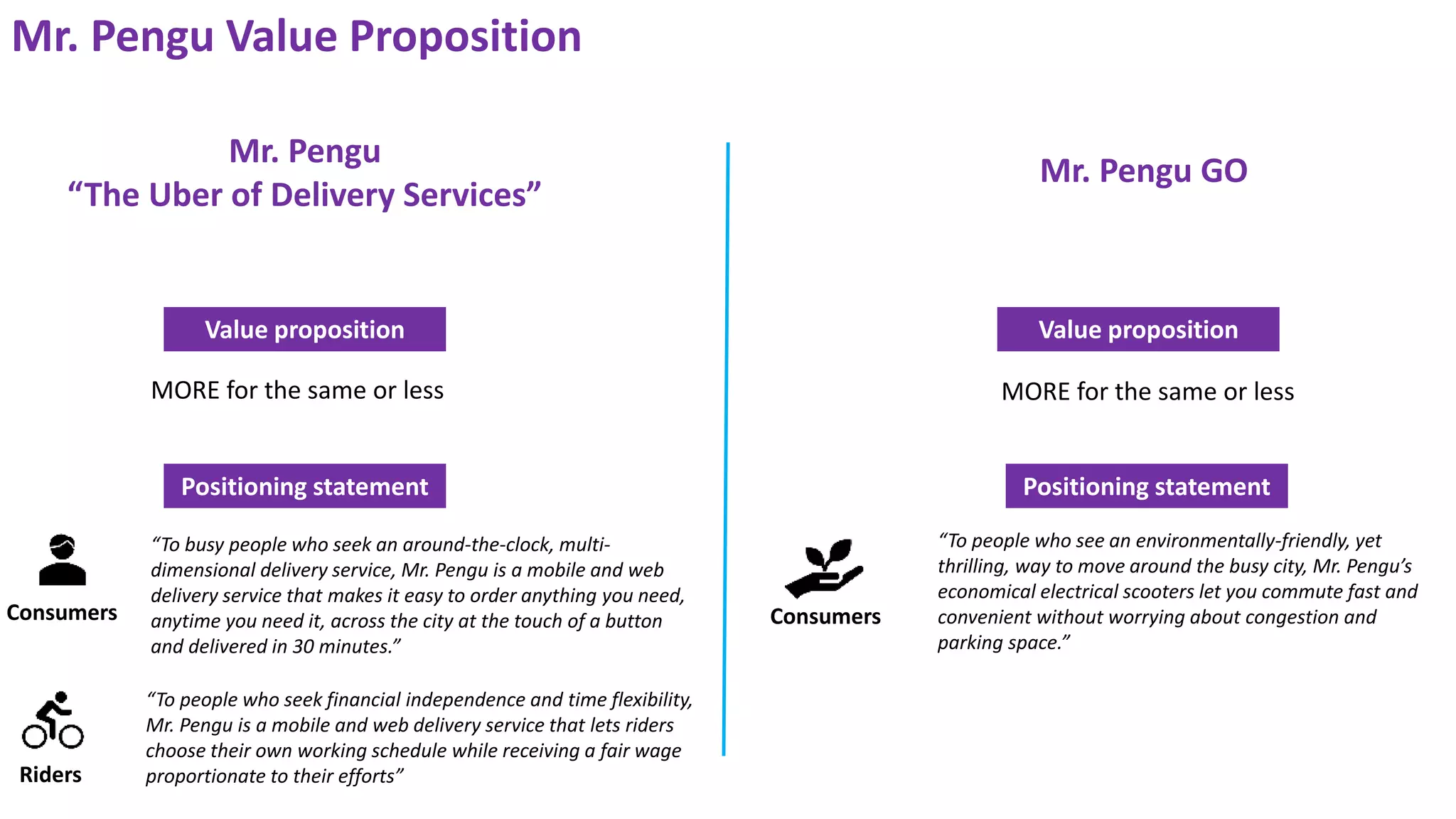 Mr. Pengu Value Proposition

Mr. Pengu
“The Uber of Delivery Services”

Value proposition

MORE for the same or less

Positioning statement

Consumers

“To busy people who seek an around-the-clock, multi-dimensional delivery service, Mr. Pengu is a mobile and web delivery service that makes it easy to order anything you need, anytime you need it, across the city at the touch of a button and delivered in 30 minutes.”

Riders

“To people who seek financial independence and time flexibility, Mr. Pengu is a mobile and web delivery service that lets riders choose their own working schedule while receiving a fair wage proportionate to their efforts”

Mr. Pengu GO

Value proposition

MORE for the same or less

Positioning statement

Consumers

“To people who see an environmentally-friendly, yet thrilling, way to move around the busy city, Mr. Pengu’s economical electrical scooters let you commute fast and convenient without worrying about congestion and parking space.”